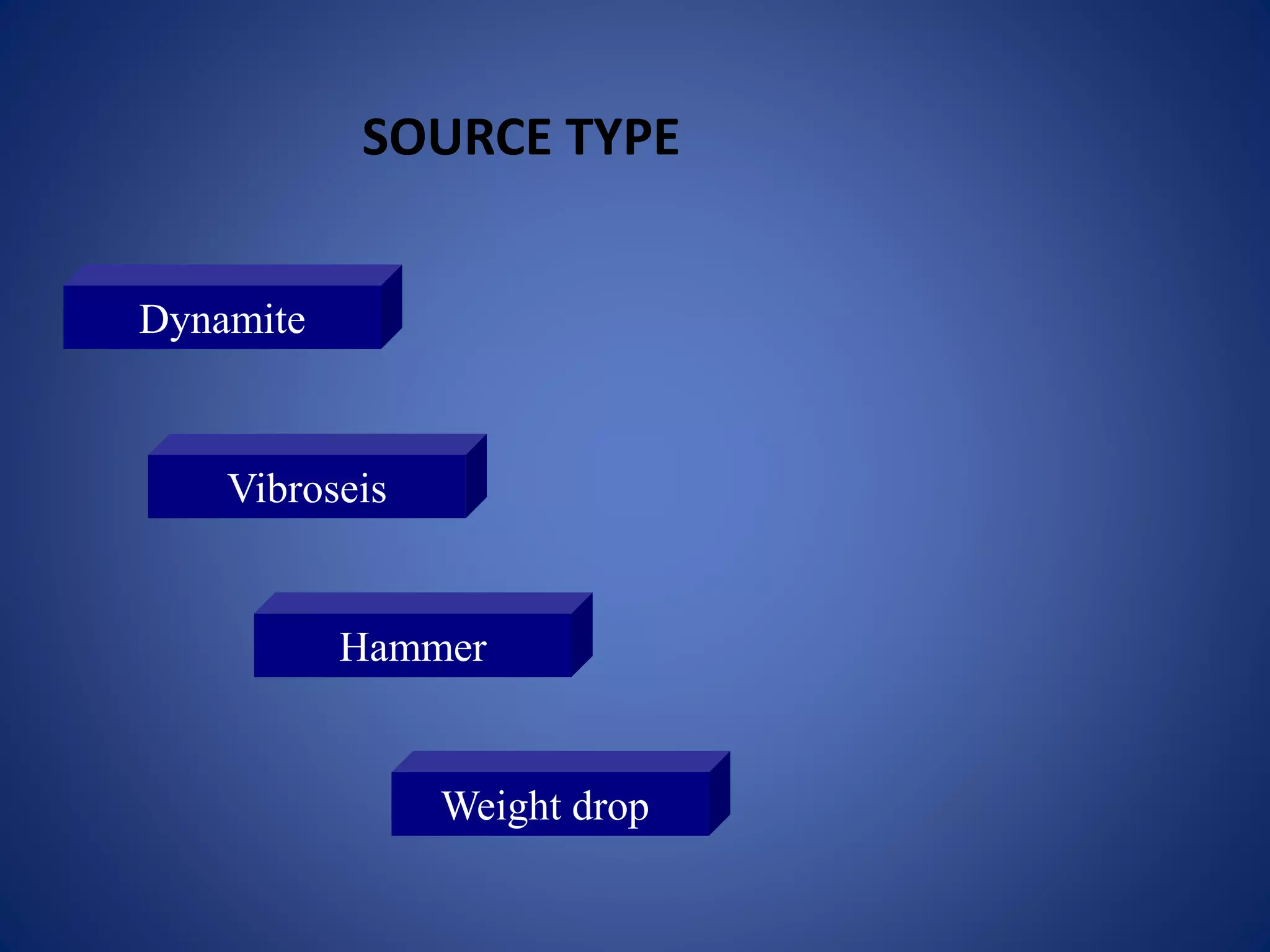 SOURCE TYPE

Dynamite

Vibroseis

Hammer

Weight drop